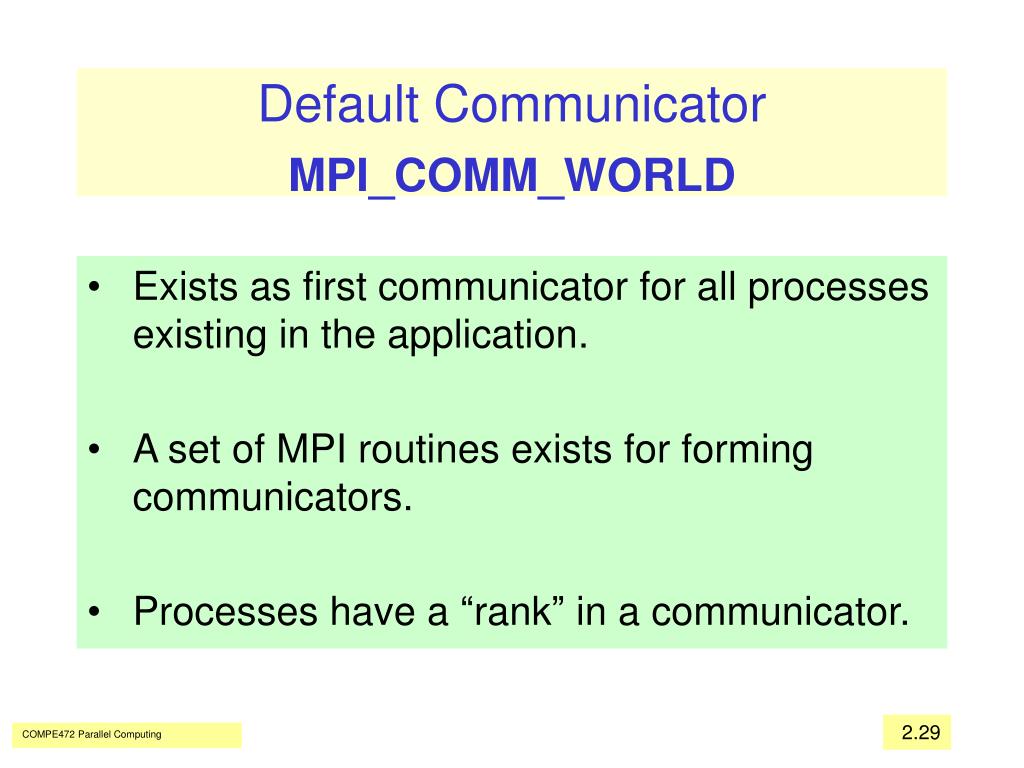 Default Communicator
MPI_COMM_WORLD

• Exists as first communicator for all processes existing in the application.

• A set of MPI routines exists for forming communicators.

• Processes have a “rank” in a communicator.

COMPE472 Parallel Computing

2.29